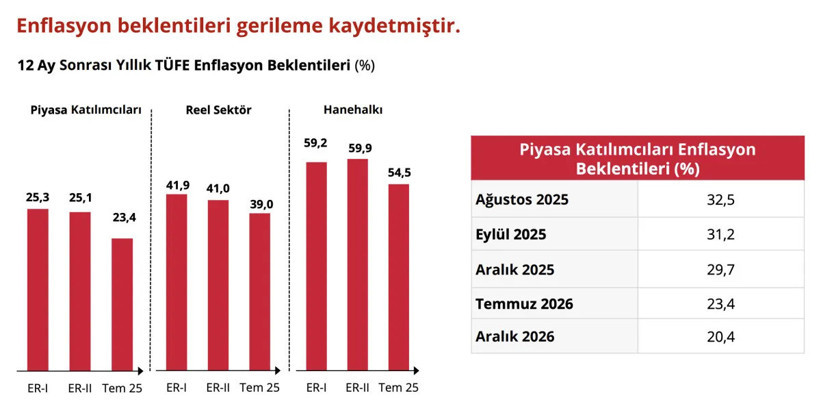 Enflasyon beklentileri gerileme kaydetmiştir.

12 Ay Sonrası Yıllık TÜFE Enflasyon Beklentileri (%)

Piyasa Katılımcıları

25,3 25,1 23,4

ER-I ER-II Tem 25

Reel Sektör

41,9 41,0 39,0

ER-I ER-II Tem 25

Hanehalkı

59,2 59,9 54,5

ER-I ER-II Tem 25

| Piyasa Katılımcıları Enflasyon Beklentileri (%) | |
|---|---|
| Ağustos 2025 | 32,5 |
| Eylül 2025 | 31,2 |
| Aralık 2025 | 29,7 |
| Temmuz 2026 | 23,4 |
| Aralık 2026 | 20,4 |